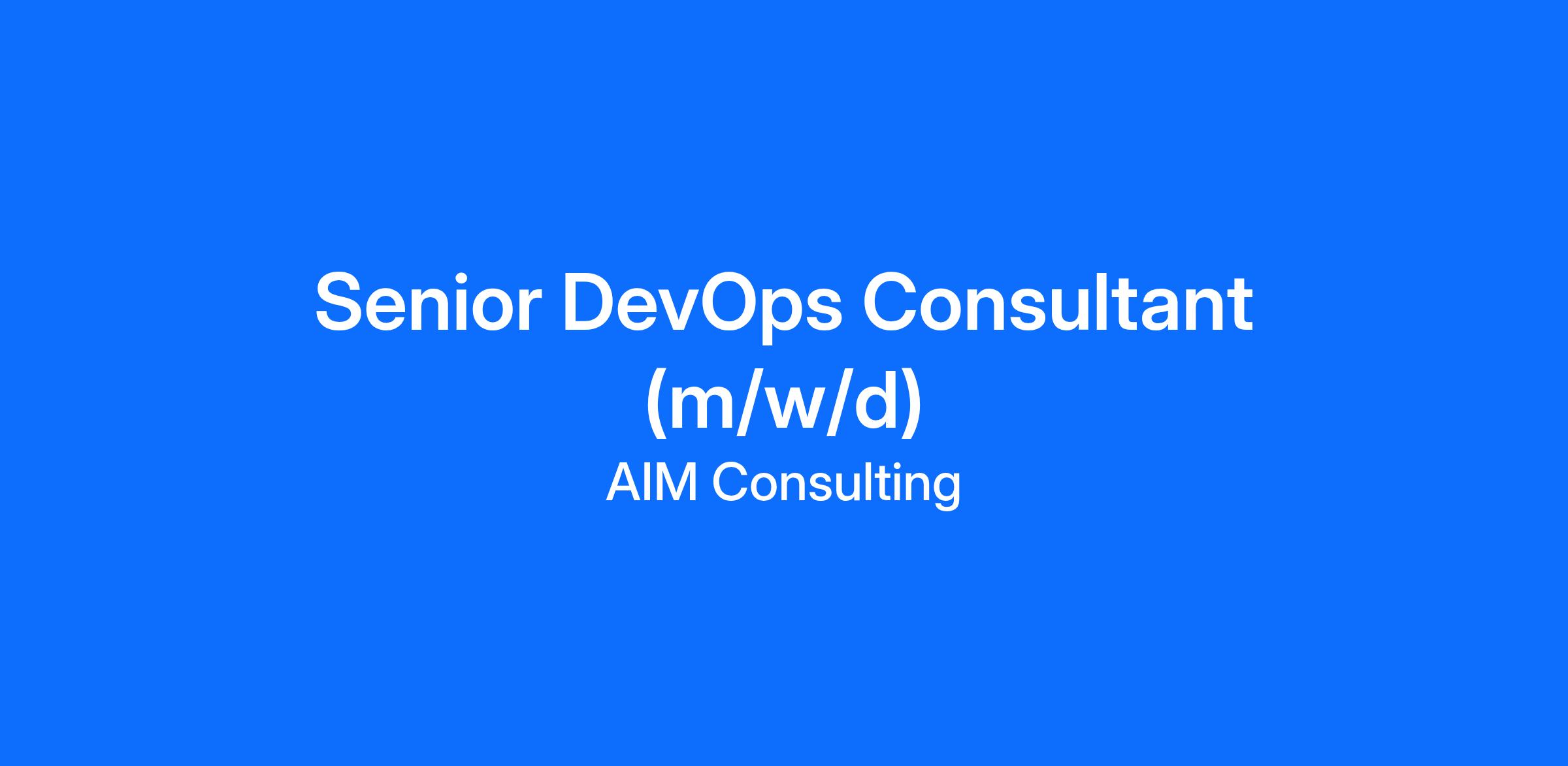 Senior DevOps Consultant (m/w/d)

AIM Consulting